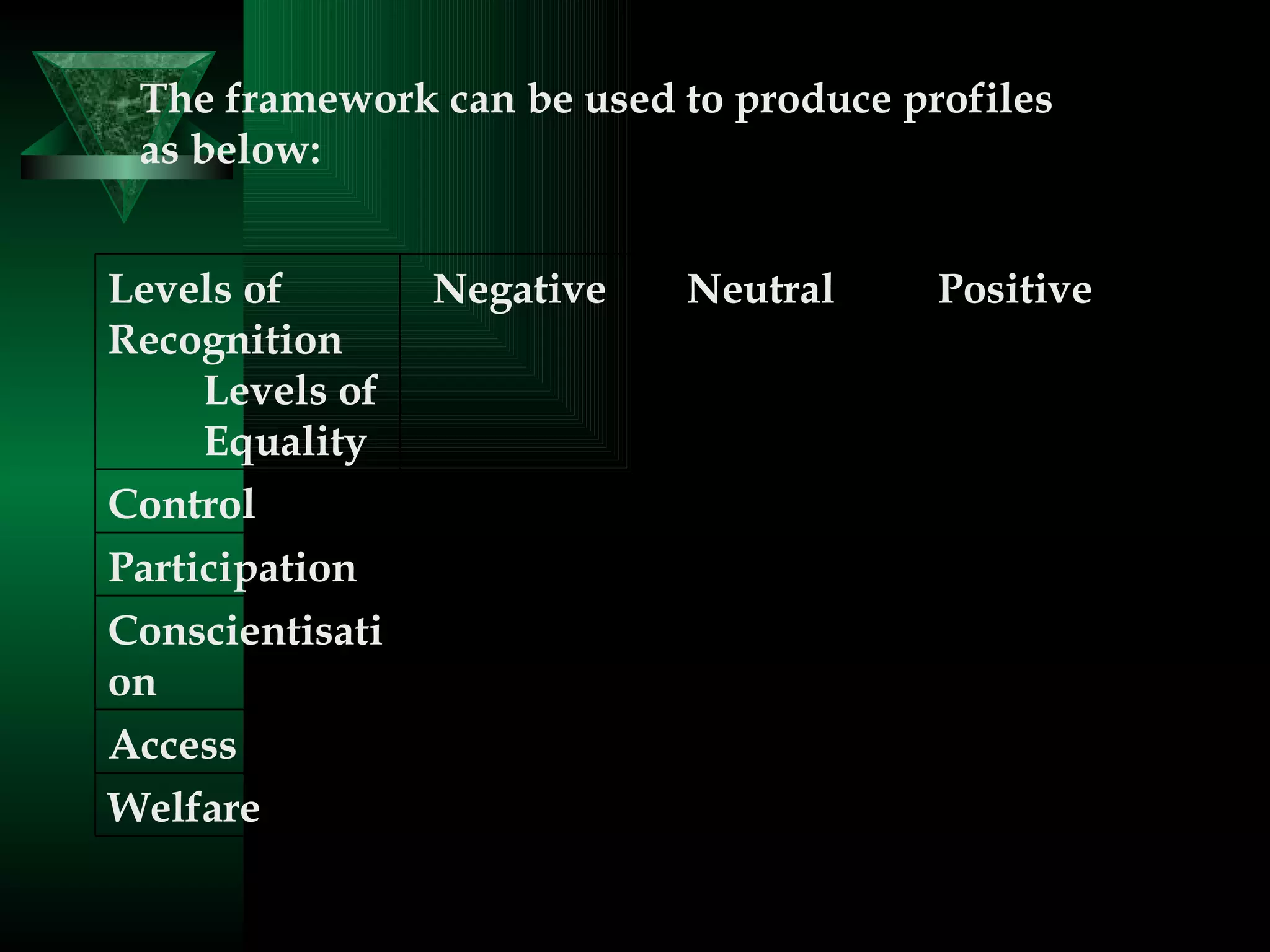 The framework can be used to produce profiles as below:

| Levels of Recognition Levels of Equality | Negative | Neutral | Positive |
|---|---|---|---|
| Control | | | |
| Participation | | | |
| Conscientisati on | | | |
| Access | | | |
| Welfare | | | |